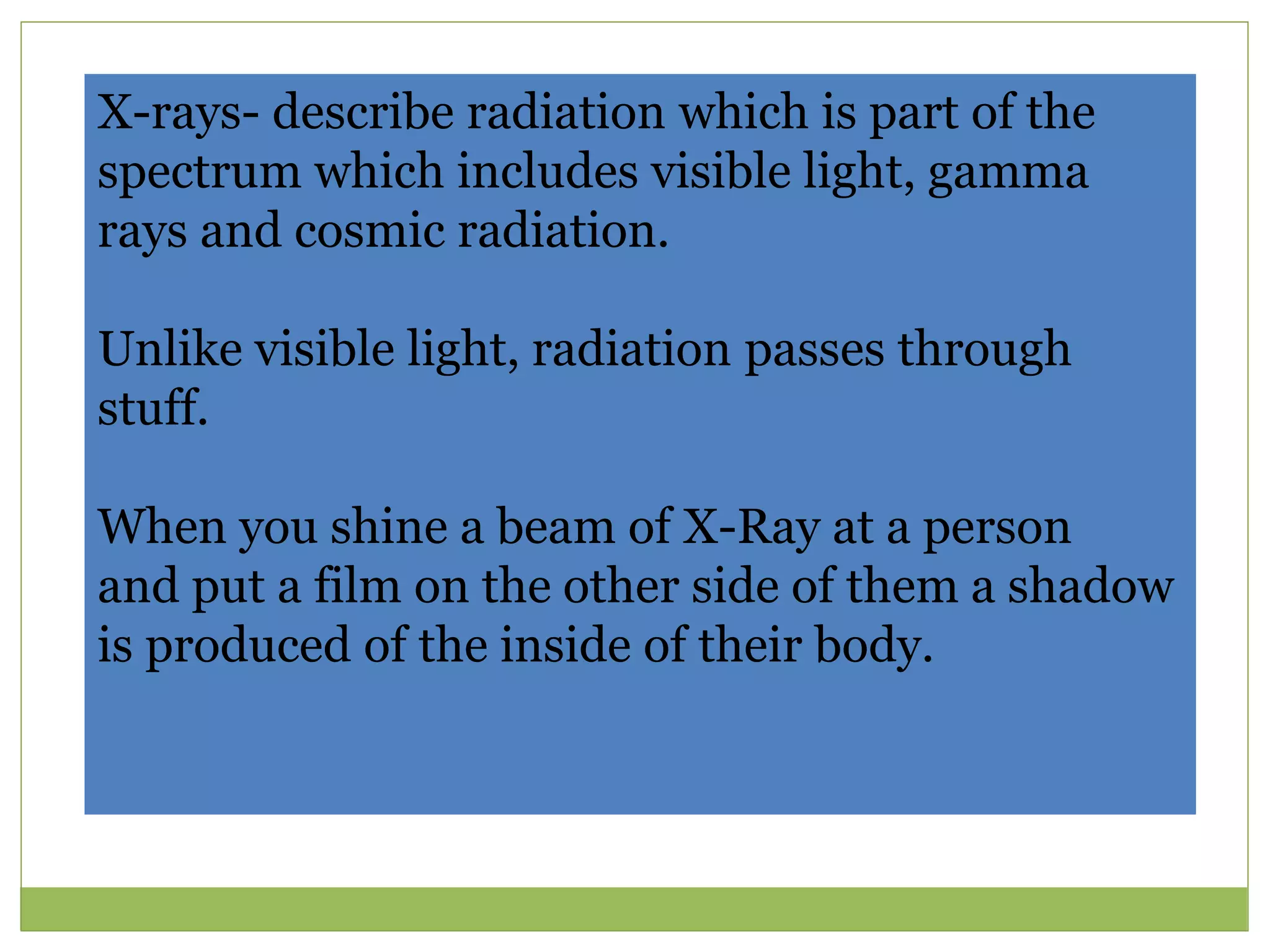 X-rays- describe radiation which is part of the spectrum which includes visible light, gamma rays and cosmic radiation.

Unlike visible light, radiation passes through stuff.

When you shine a beam of X-Ray at a person and put a film on the other side of them a shadow is produced of the inside of their body.